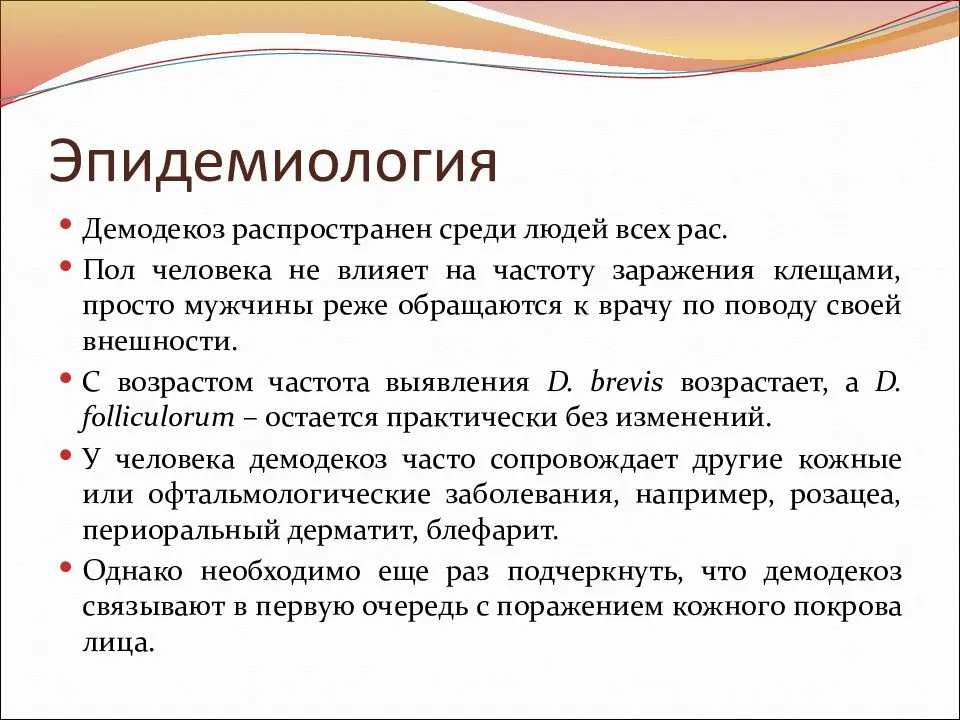 Эпидемиология

• Демодекоз распространен среди людей всех рас.

• Пол человека не влияет на частоту заражения клещами, просто мужчины реже обращаются к врачу по поводу своей внешности.

• С возрастом частота выявления D. brevis возрастает, а D. folliculorum – остается практически без изменений.

• У человека демодекоз часто сопровождает другие кожные или офтальмологические заболевания, например, розацеа, периоральный дерматит, блефарит.

• Однако необходимо еще раз подчеркнуть, что демодекоз связывают в первую очередь с поражением кожного покрова лица.